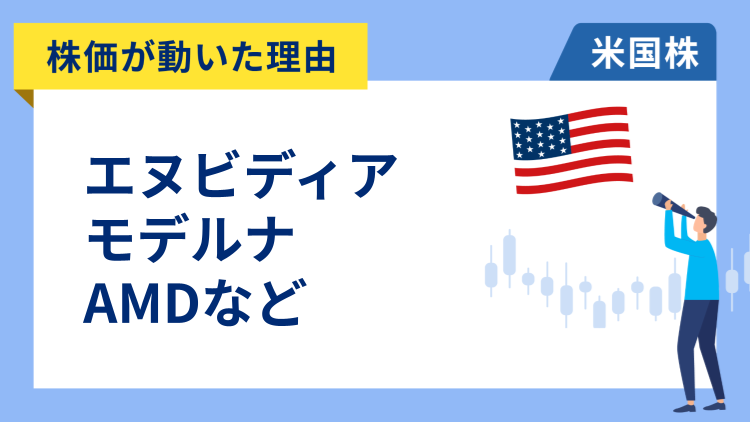 株価が動いた理由

米国株

エヌビディア
モデルナ
AMDなど